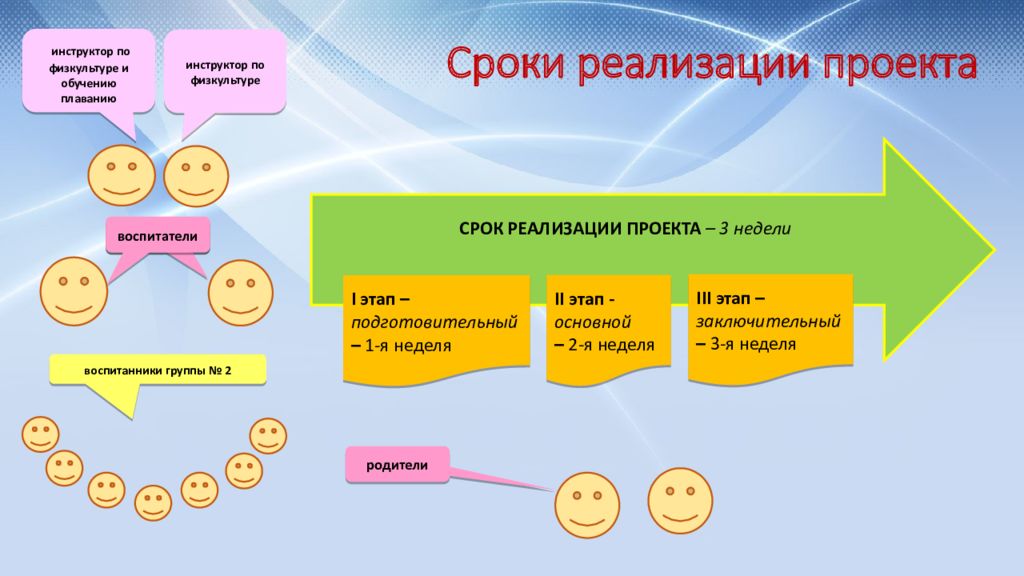 инструктор по физкультуре и обучению плаванию

инструктор по физкультуре

Сроки реализации проекта

воспитатели

СРОК РЕАЛИЗАЦИИ ПРОЕКТА – 3 недели

I этап – подготовительный – 1-я неделя

II этап - основной – 2-я неделя

III этап – заключительный – 3-я неделя

воспитанники группы № 2

родители